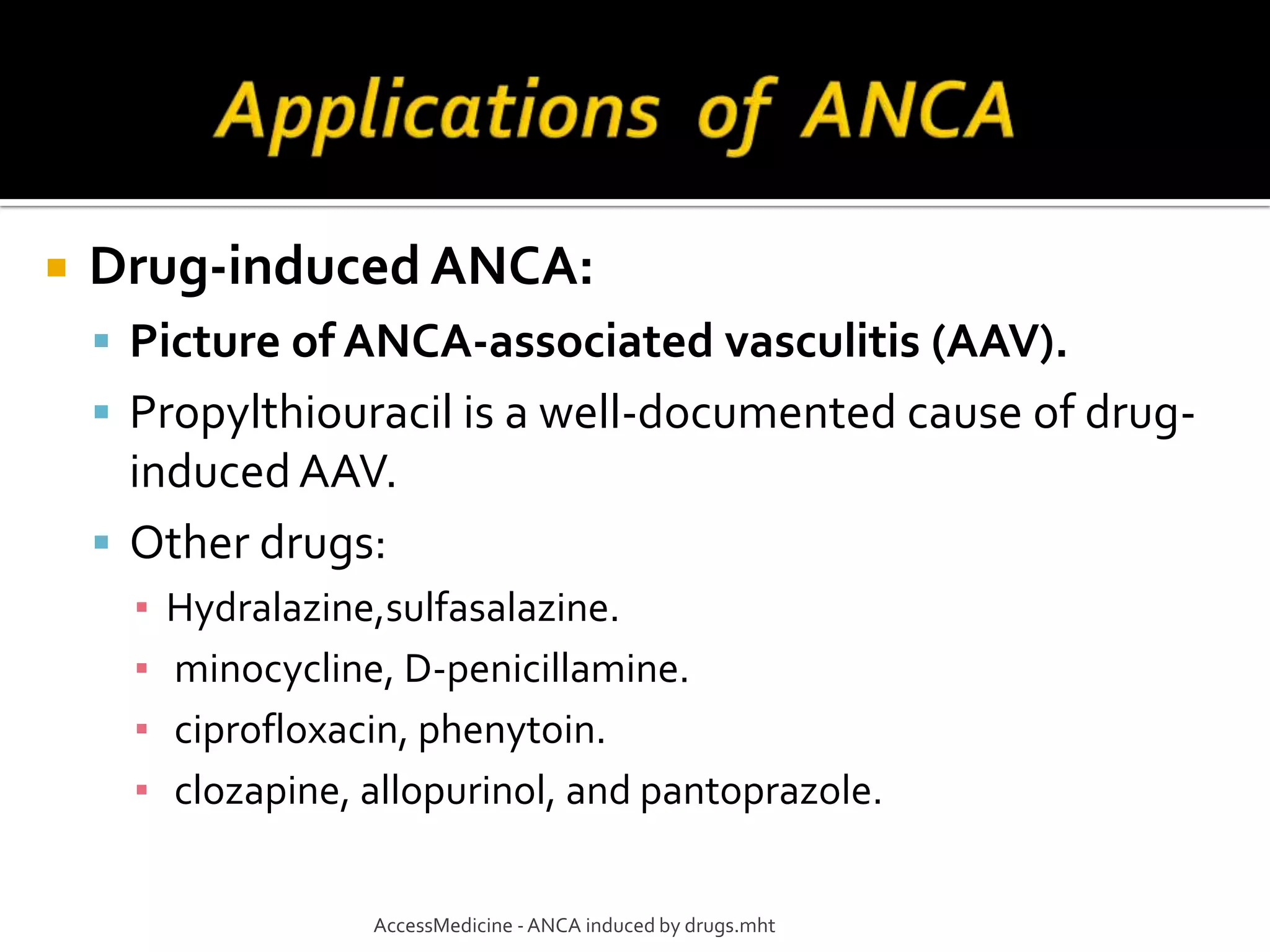 Applications of ANCA

Drug-induced ANCA:

Picture of ANCA-associated vasculitis (AAV).

Propylthiouracil is a well-documented cause of drug-induced AAV.

Other drugs:

Hydralazine,sulfasalazine.

minocycline, D-penicillamine.

ciprofloxacin, phenytoin.

clozapine, allopurinol, and pantoprazole.

AccessMedicine - ANCA induced by drugs.mht